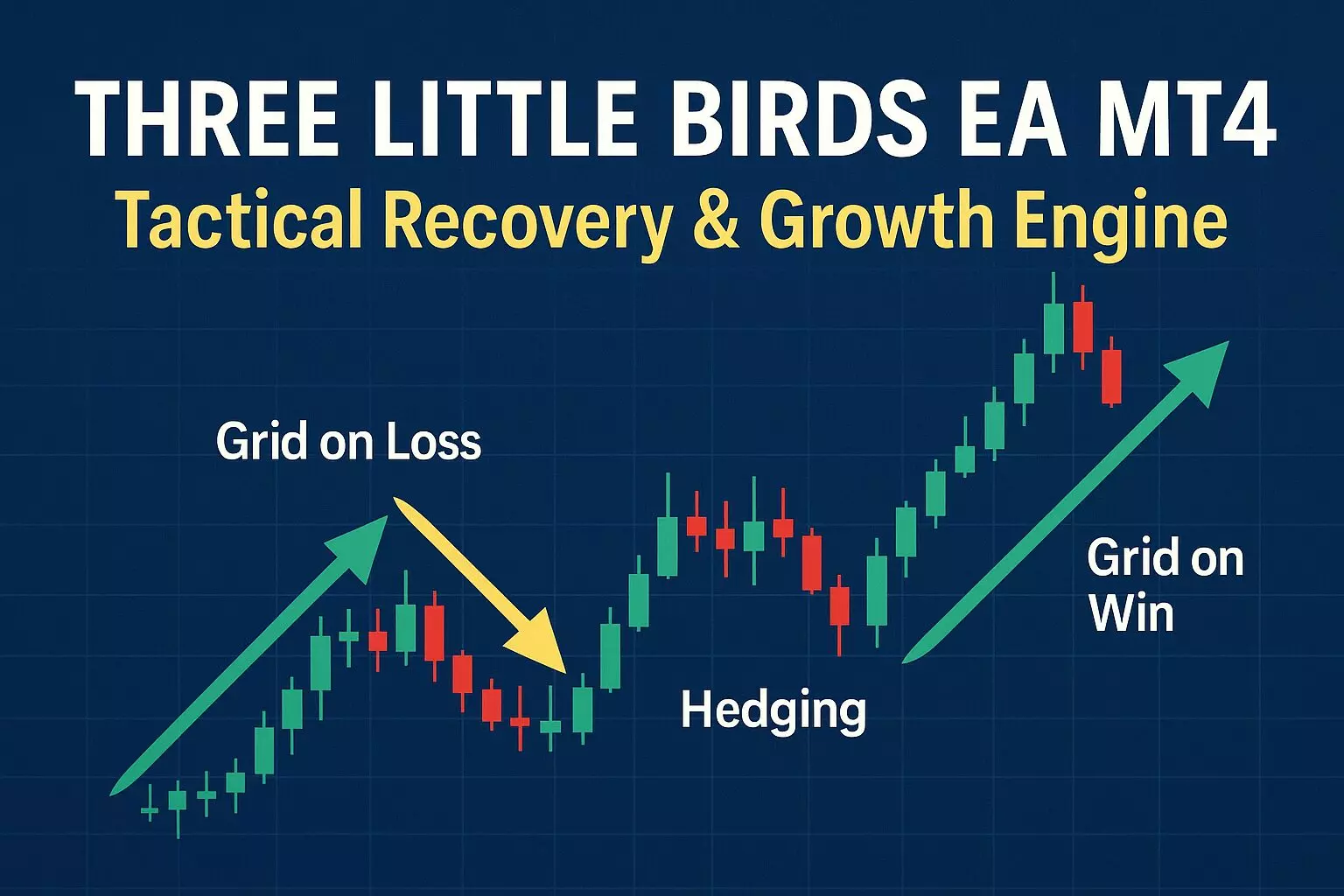 THREE LITTLE BIRDS EA MT4
Tactical Recovery & Growth Engine

Grid on Loss

Hedging

Grid on Win